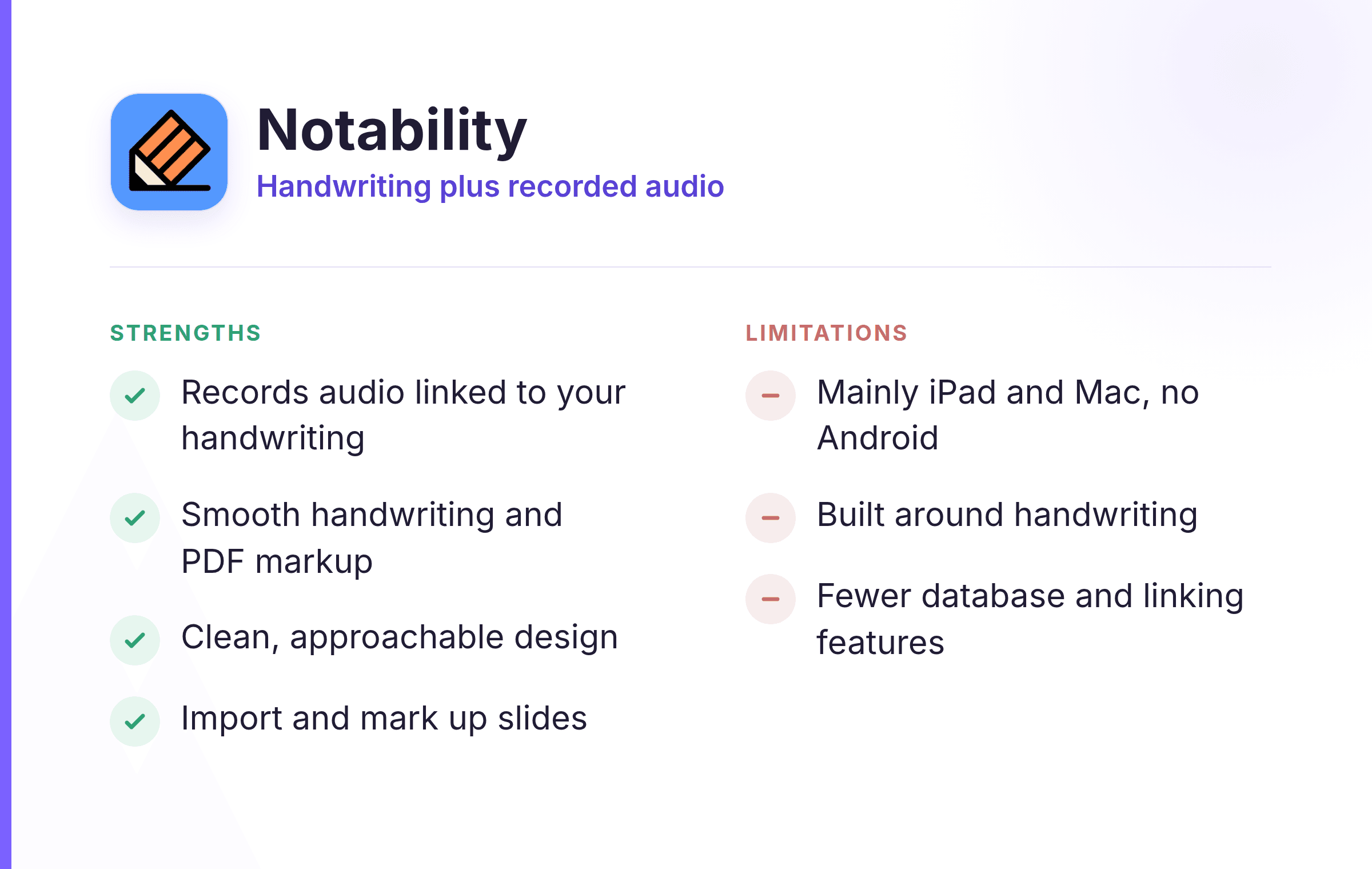 Notability
Handwriting plus recorded audio

STRENGTHS

Records audio linked to your handwriting

Smooth handwriting and PDF markup

Clean, approachable design

Import and mark up slides

LIMITATIONS

Mainly iPad and Mac, no Android

Built around handwriting

Fewer database and linking features